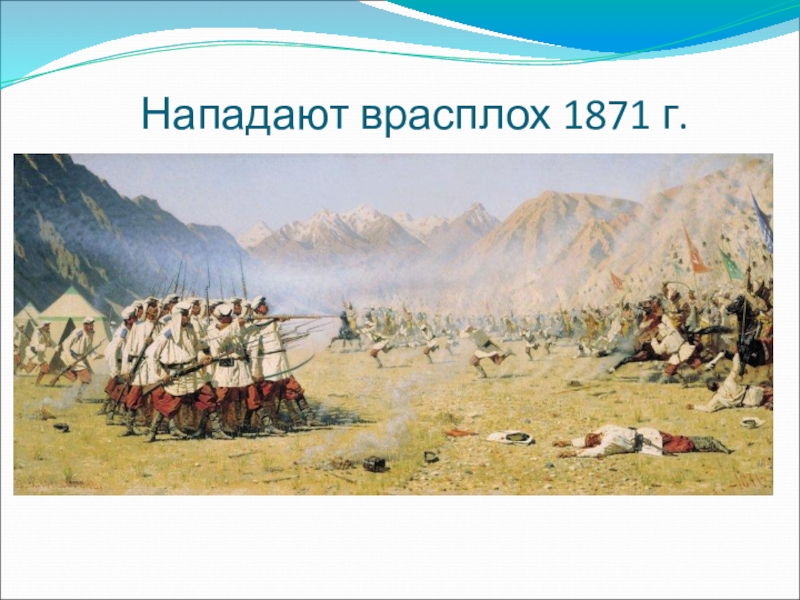 Нападают врасплох 1871 г.